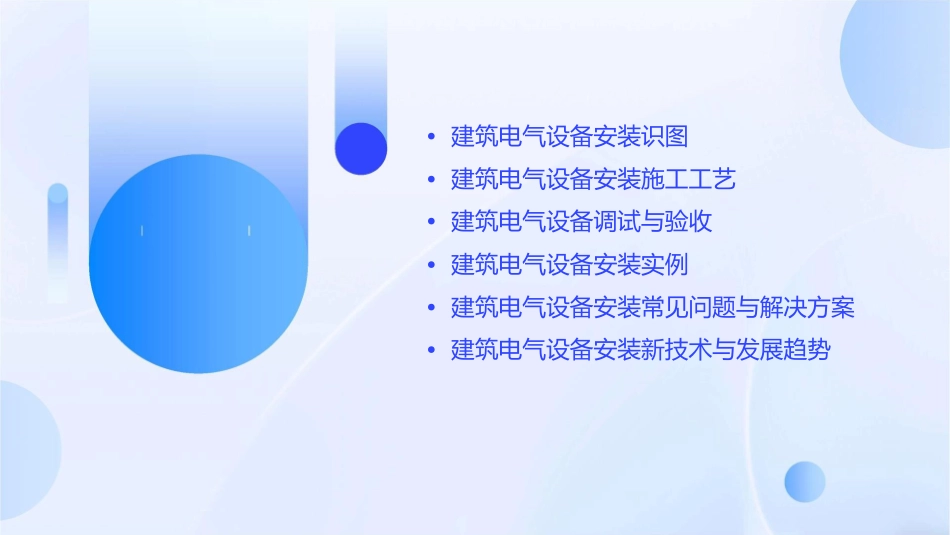 • 建筑电气设备安装识图
• 建筑电气设备安装施工工艺
• 建筑电气设备调试与验收
• 建筑电气设备安装实例
• 建筑电气设备安装常见问题与解决方案
• 建筑电气设备安装新技术与发展趋势